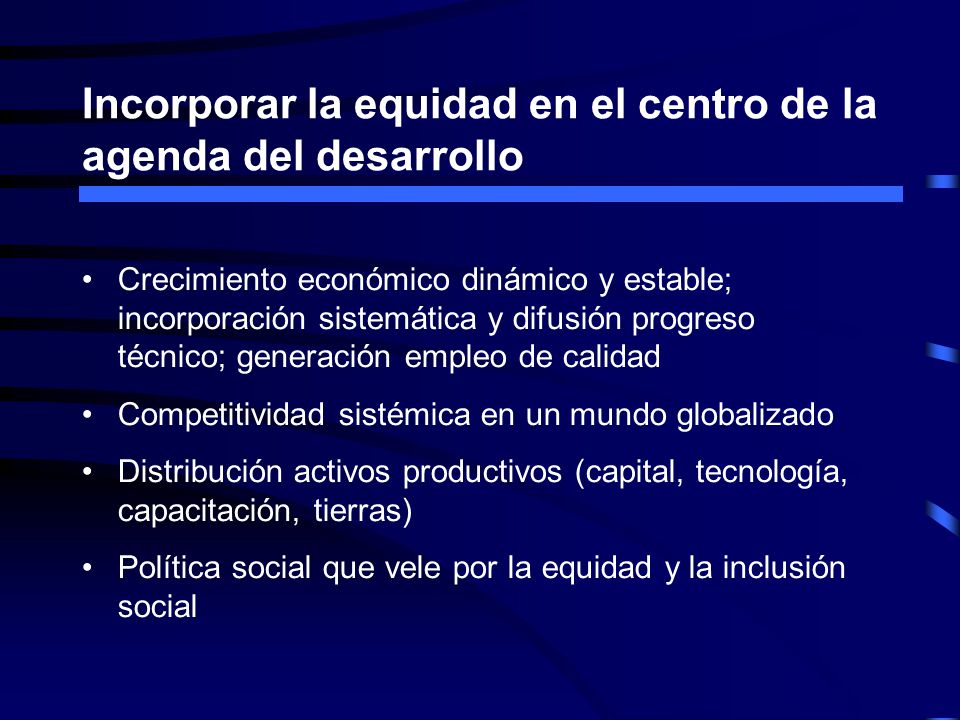 Incorporar la equidad en el centro de la agenda del desarrollo

• Crecimiento económico dinámico y estable; incorporación sistemática y difusión progreso técnico; generación empleo de calidad

• Competitividad sistémica en un mundo globalizado

• Distribución activos productivos (capital, tecnología, capacitación, tierras)

• Política social que vele por la equidad y la inclusión social